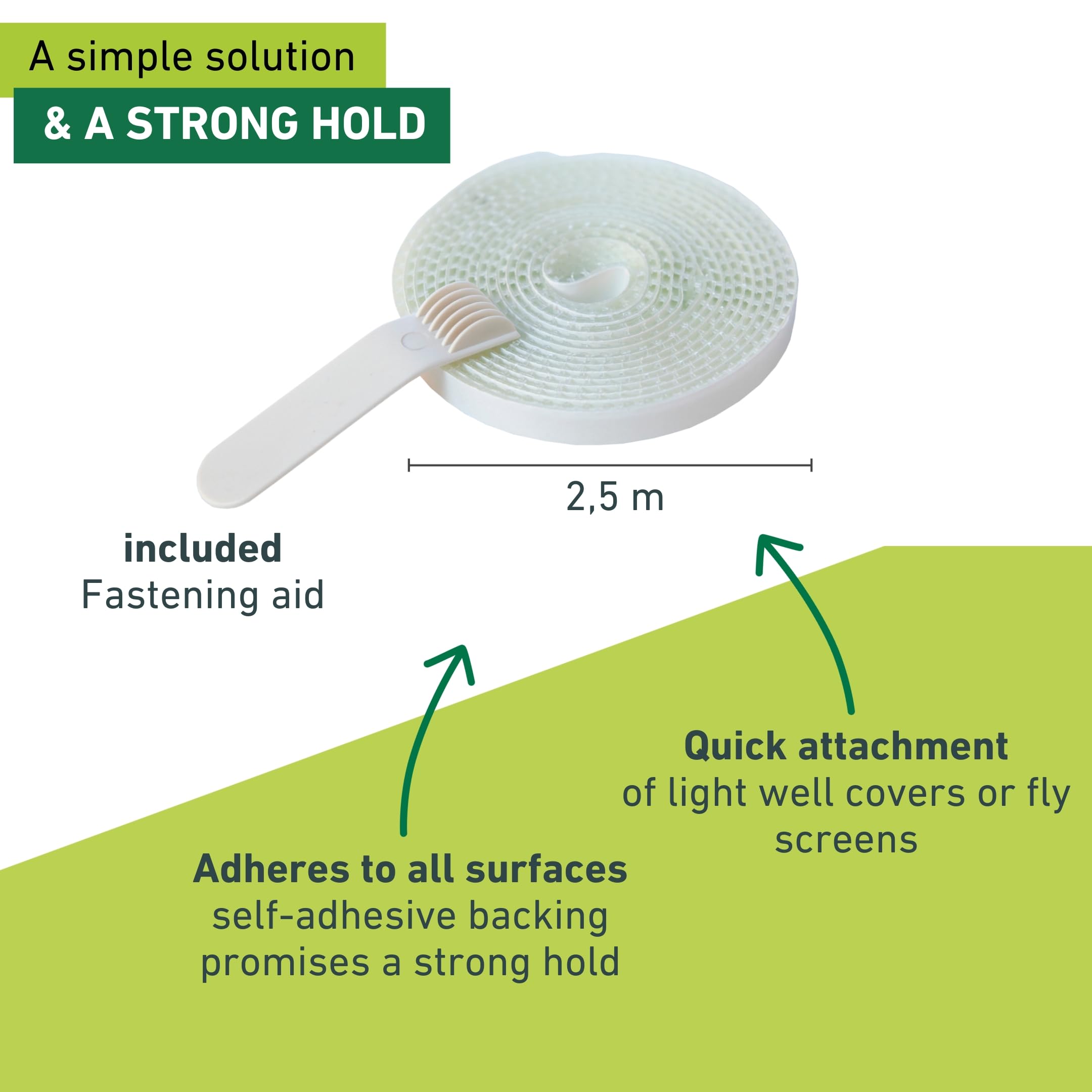 A simple solution

& A STRONG HOLD

2,5 m

included
Fastening aid

Quick attachment
of light well covers or fly screens

Adheres to all surfaces
self-adhesive backing promises a strong hold